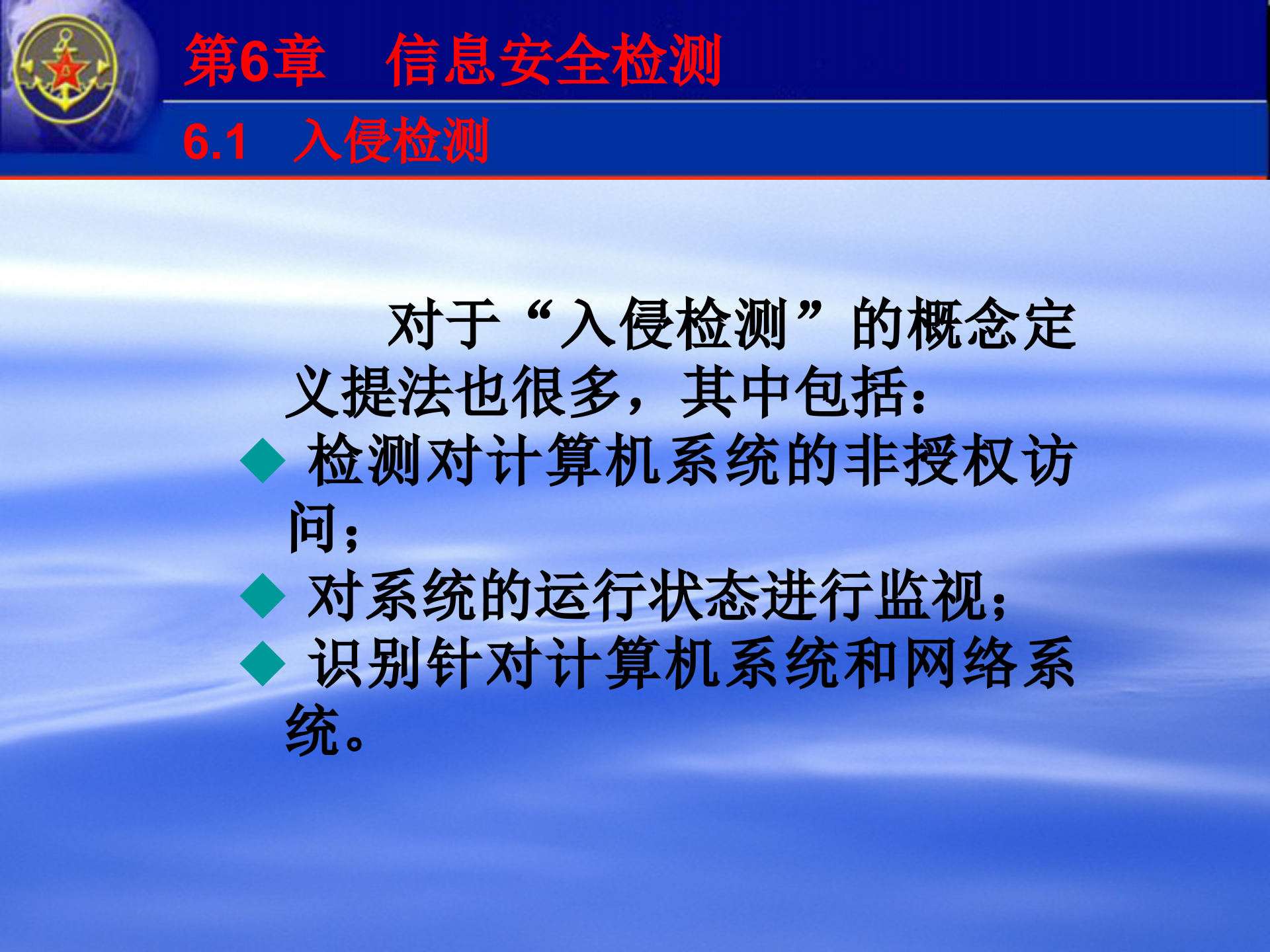 第6章　信息安全检测

6.1　入侵检测

对于“入侵检测”的概念定义提法也很多，其中包括：

◆ 检测对计算机系统的非授权访问；

◆ 对系统的运行状态进行监视；

◆ 识别针对计算机系统和网络系统。